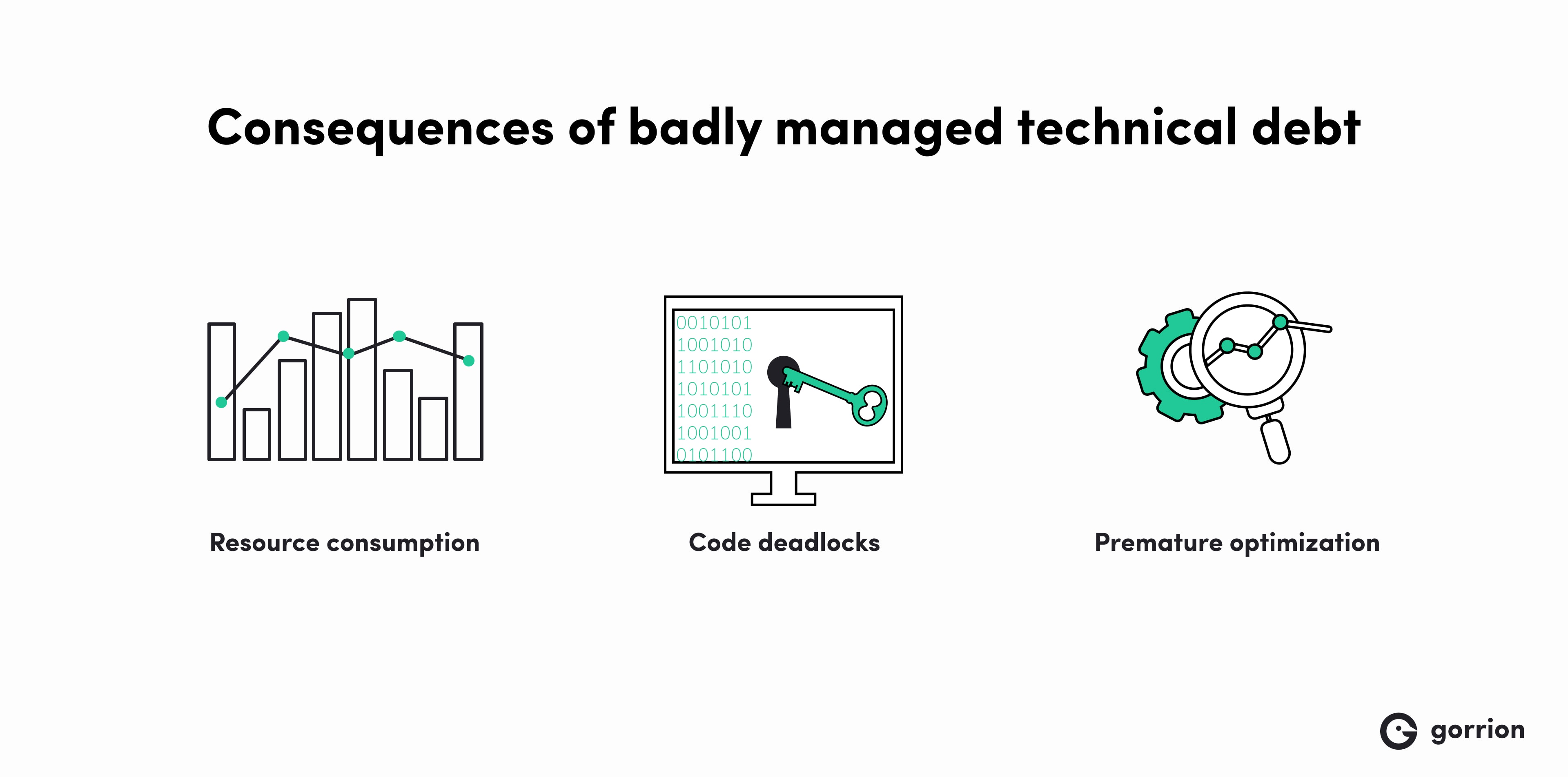 Consequences of badly managed technical debt

0010101
1001010
1101010
1010101
1001110
1001001
0101100

Resource consumption

Code deadlocks

Premature optimization

gorrion